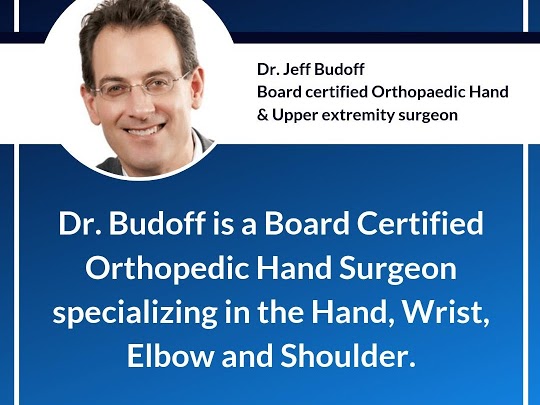 Dr. Jeff Budoff
Board certified Orthopaedic Hand
& Upper extremity surgeon

Dr. Budoff is a Board Certified Orthopedic Hand Surgeon specializing in the Hand, Wrist, Elbow and Shoulder.